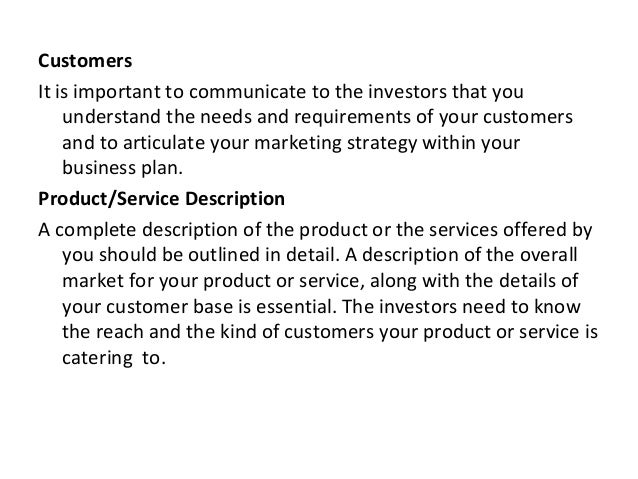 Customers

It is important to communicate to the investors that you understand the needs and requirements of your customers and to articulate your marketing strategy within your business plan.

Product/Service Description

A complete description of the product or the services offered by you should be outlined in detail. A description of the overall market for your product or service, along with the details of your customer base is essential. The investors need to know the reach and the kind of customers your product or service is catering to.